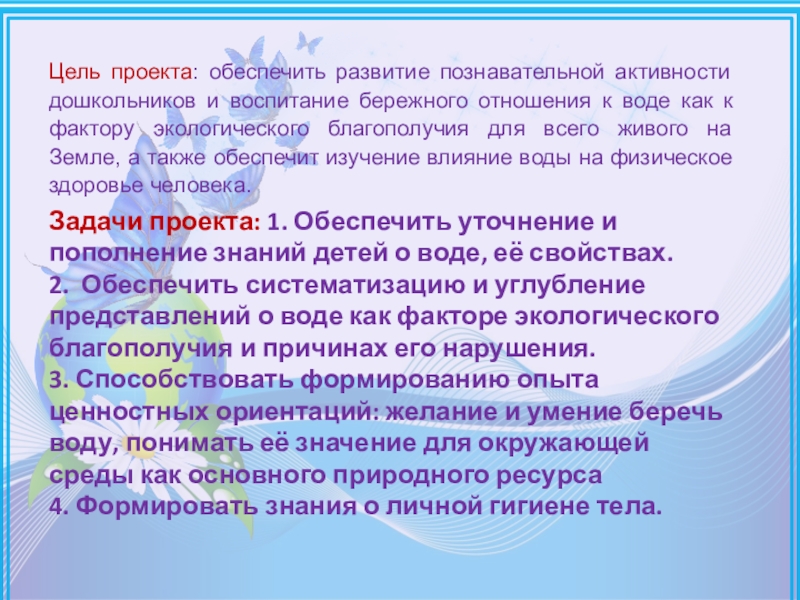 Цель проекта: обеспечить развитие познавательной активности дошкольников и воспитание бережного отношения к воде как к фактору экологического благополучия для всего живого на Земле, а также обеспечит изучение влияние воды на физическое здоровье человека.

Задачи проекта: 1. Обеспечить уточнение и пополнение знаний детей о воде, её свойствах.
2. Обеспечить систематизацию и углубление представлений о воде как факторе экологического благополучия и причинах его нарушения.
3. Способствовать формированию опыта ценностных ориентаций: желание и умение беречь воду, понимать её значение для окружающей среды как основного природного ресурса
4. Формировать знания о личной гигиене тела.